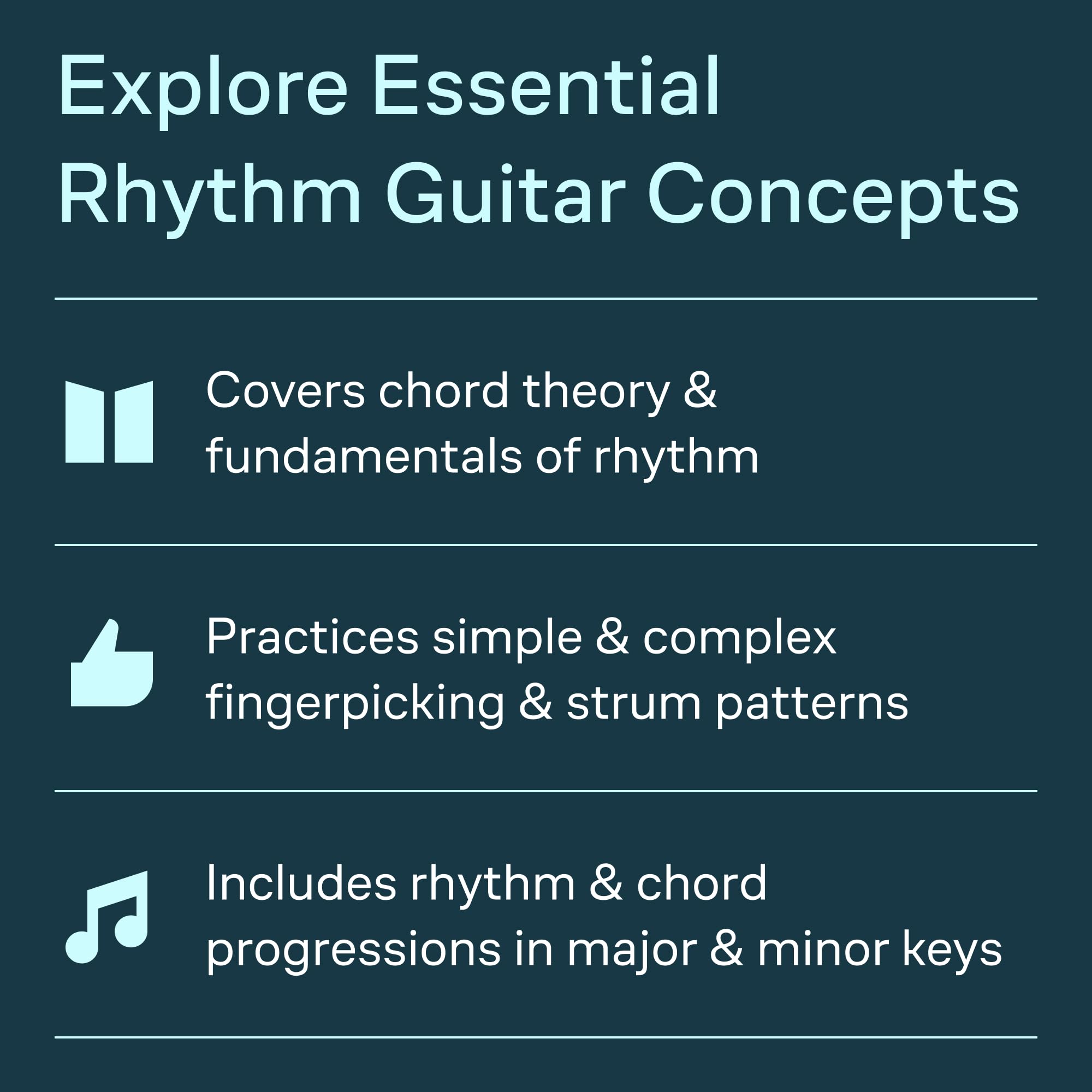 Explore Essential Rhythm Guitar Concepts

Covers chord theory & fundamentals of rhythm

Practices simple & complex fingerpicking & strum patterns

Includes rhythm & chord progressions in major & minor keys